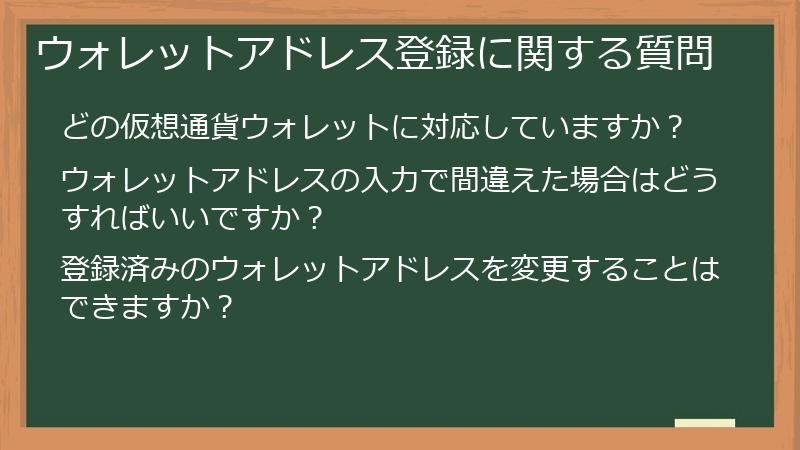 ウォレットアドレス登録に関する質問

どの仮想通貨ウォレットに対応していますか？

ウォレットアドレスの入力で間違えた場合はどうすればいいですか？

登録済みのウォレットアドレスを変更することはできますか？